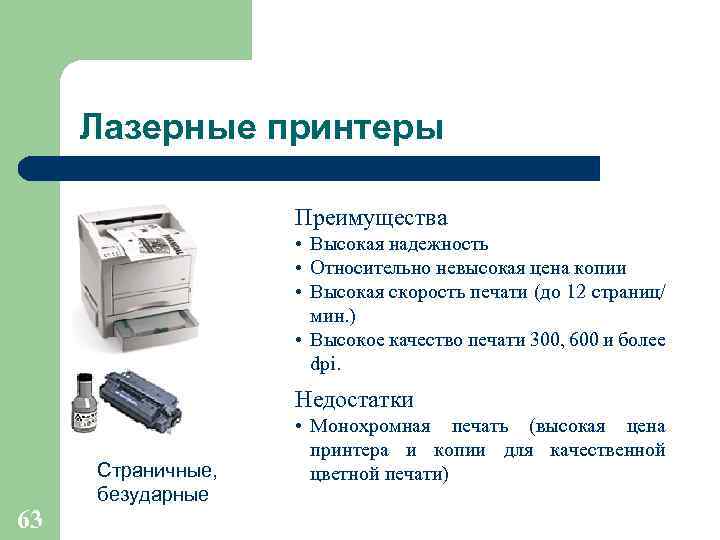 Лазерные принтеры

Преимущества
• Высокая надежность
• Относительно невысокая цена копии
• Высокая скорость печати (до 12 страниц/мин.)
• Высокое качество печати 300, 600 и более dpi.

Недостатки
• Монохромная печать (высокая цена принтера и копии для качественной цветной печати)

Страничные, безударные

63